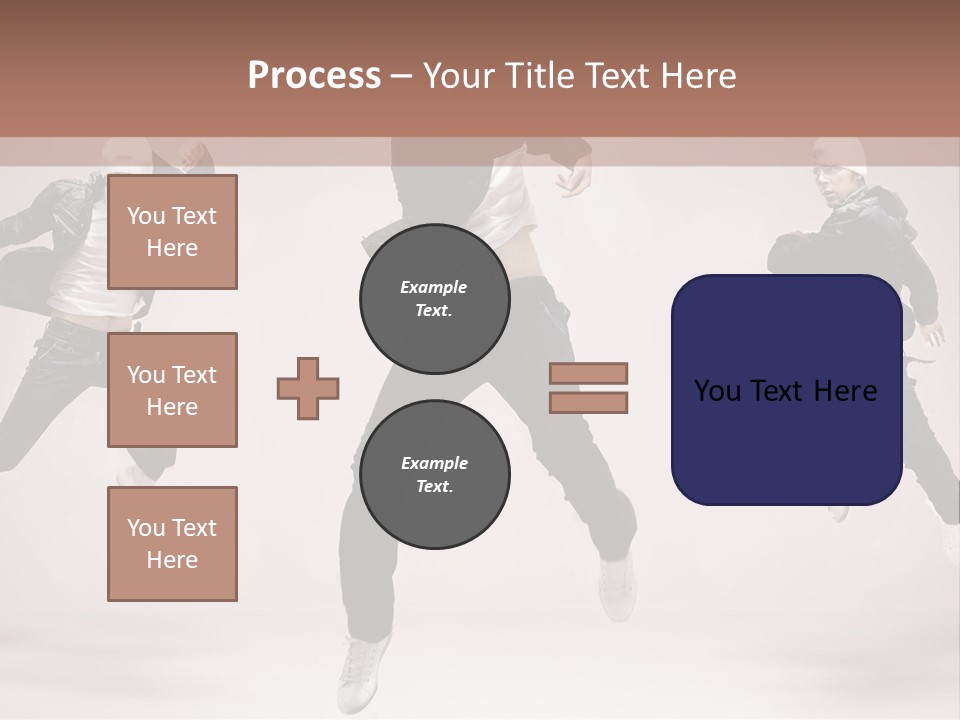 Process – Your Title Text Here

You Text Here

You Text Here

You Text Here

Example Text.

Example Text.

You Text Here